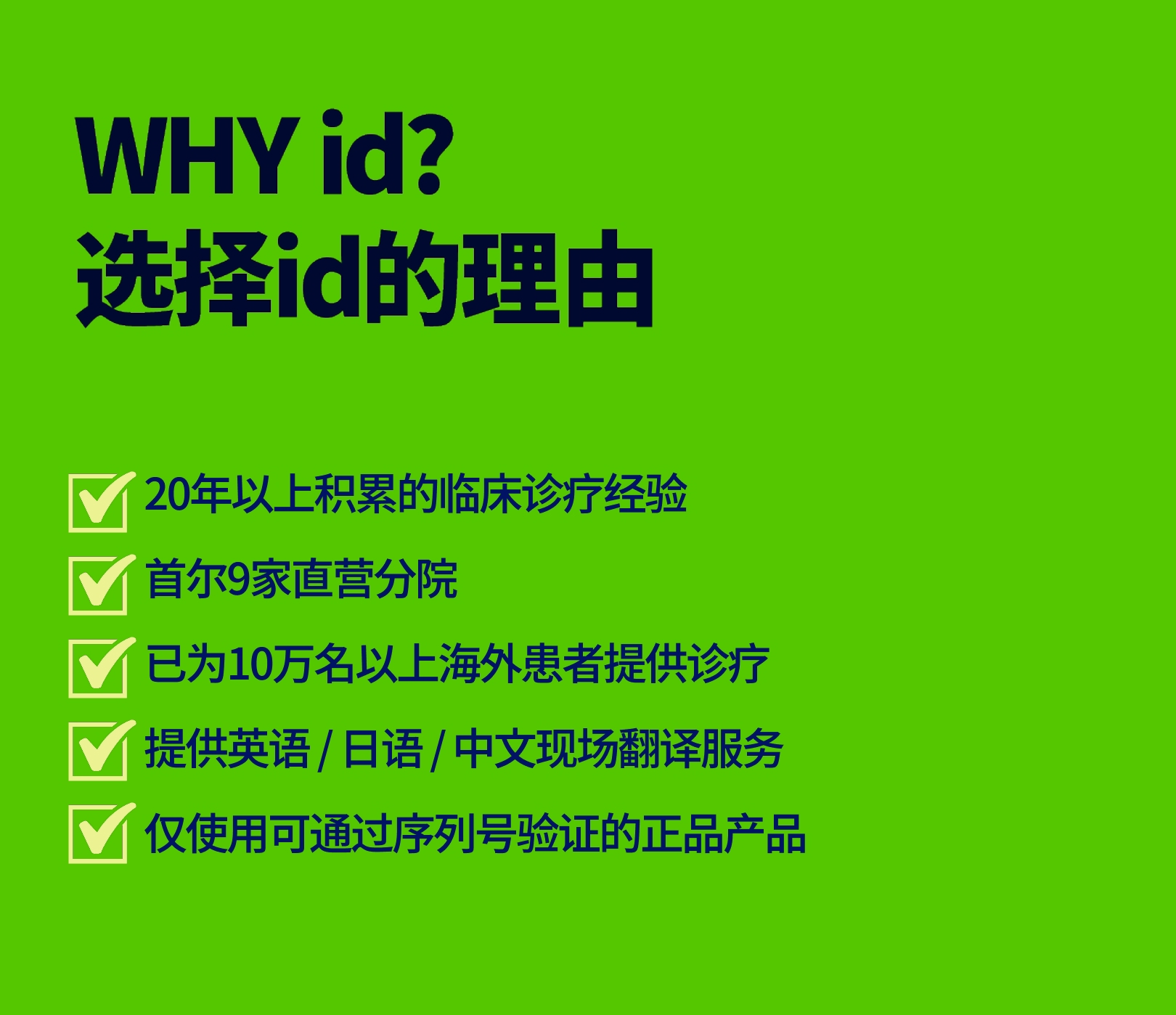 WHY id?
选择id的理由

20年以上积累的临床诊疗经验

首尔9家直营分院

已为10万名以上海外患者提供诊疗

提供英语 / 日语 / 中文现场翻译服务

仅使用可通过序列号验证的正品产品